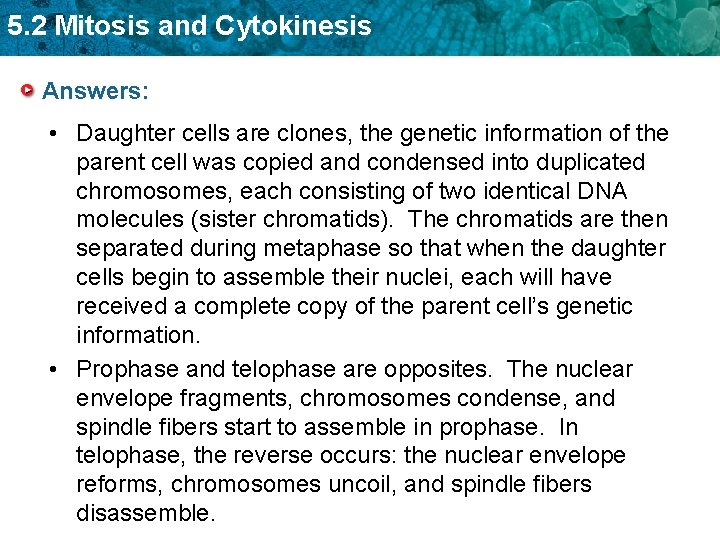 5.2 Mitosis and Cytokinesis

Answers:

• Daughter cells are clones, the genetic information of the parent cell was copied and condensed into duplicated chromosomes, each consisting of two identical DNA molecules (sister chromatids). The chromatids are then separated during metaphase so that when the daughter cells begin to assemble their nuclei, each will have received a complete copy of the parent cell's genetic information.

• Prophase and telophase are opposites. The nuclear envelope fragments, chromosomes condense, and spindle fibers start to assemble in prophase. In telophase, the reverse occurs: the nuclear envelope reforms, chromosomes uncoil, and spindle fibers disassemble.